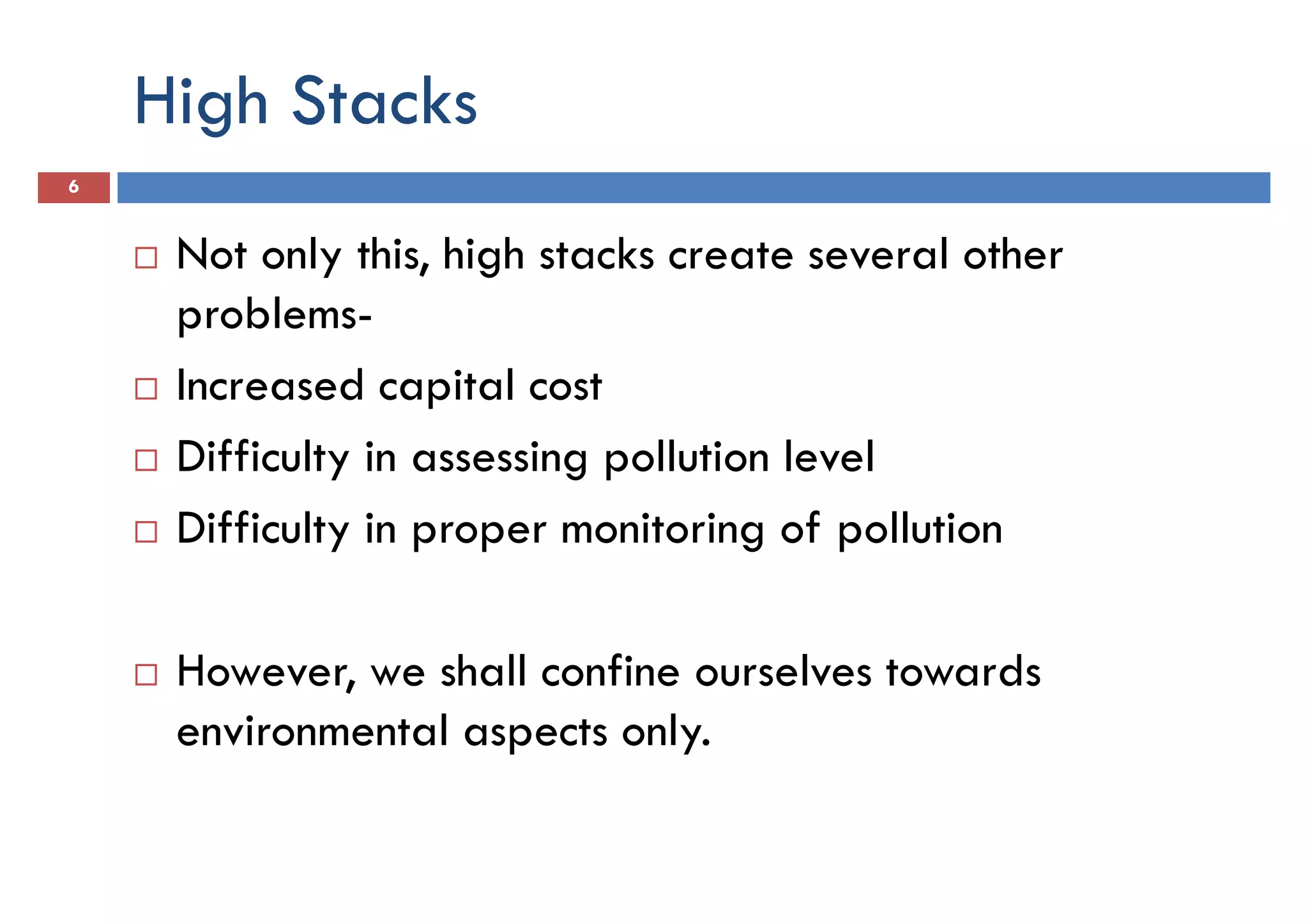 High Stacks

6

□ Not only this, high stacks create several other problems-

□ Increased capital cost

□ Difficulty in assessing pollution level

□ Difficulty in proper monitoring of pollution

□ However, we shall confine ourselves towards environmental aspects only.